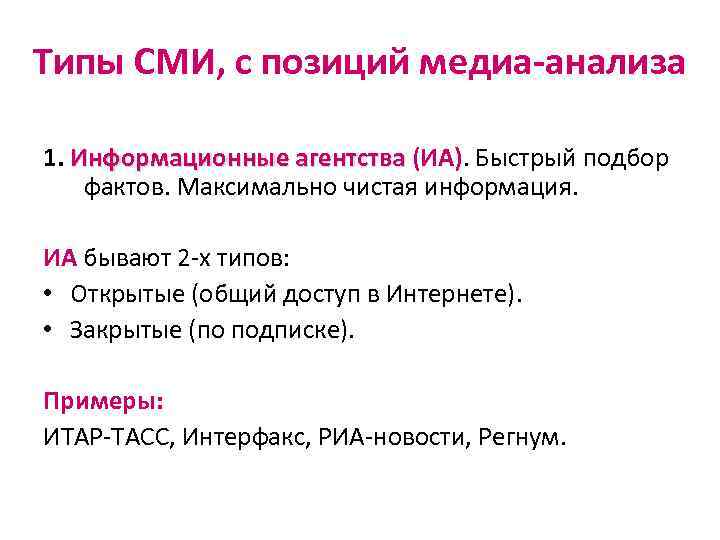 Типы СМИ, с позиций медиа-анализа

1. Информационные агентства (ИА). Быстрый подбор фактов. Максимально чистая информация.

ИА бывают 2-х типов:
• Открытые (общий доступ в Интернете).
• Закрытые (по подписке).

Примеры:
ИТАР-ТАСС, Интерфакс, РИА-новости, Регнум.